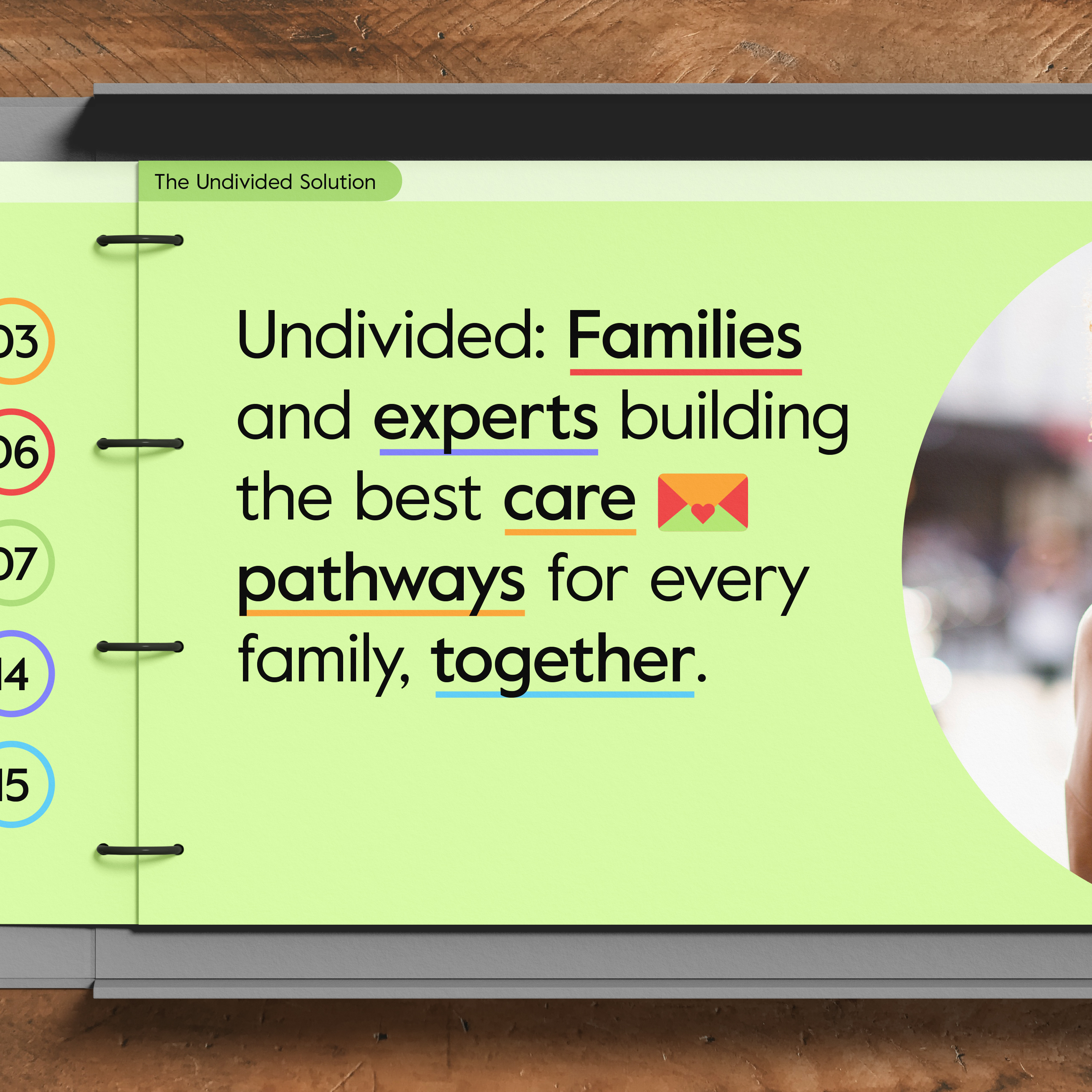 03
06
07
14
15

The Undivided Solution

Undivided: Families and experts building the best care pathways for every family, together.